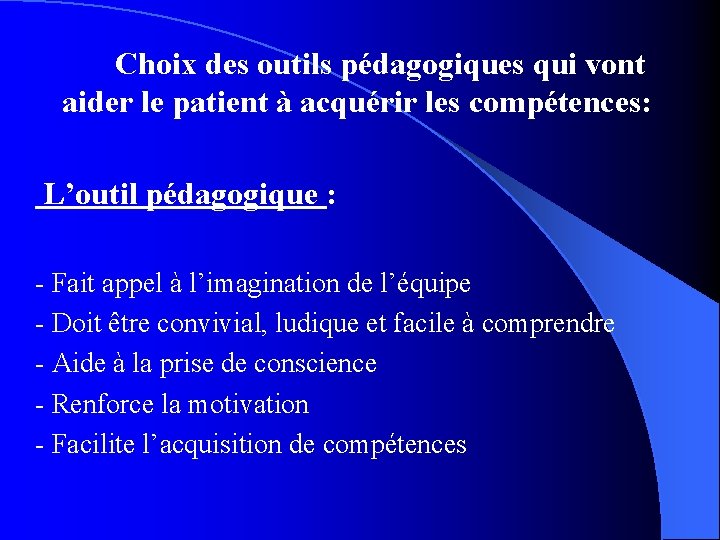 Choix des outils pédagogiques qui vont aider le patient à acquérir les compétences:

L’outil pédagogique :

- Fait appel à l’imagination de l’équipe
- Doit être convivial, ludique et facile à comprendre
- Aide à la prise de conscience
- Renforce la motivation
- Facilite l’acquisition de compétences